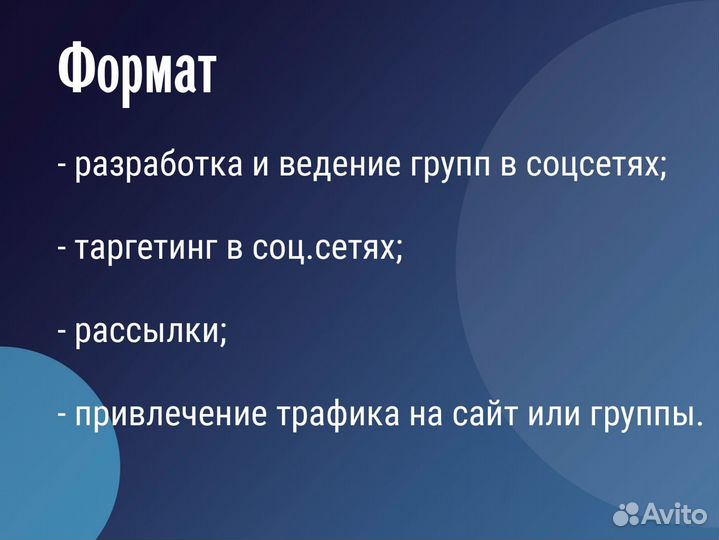 Формат

- разработка и ведение групп в соцсетях;

- таргетинг в соц.сетях;

- рассылки;

- привлечение трафика на сайт или группы.

Avito